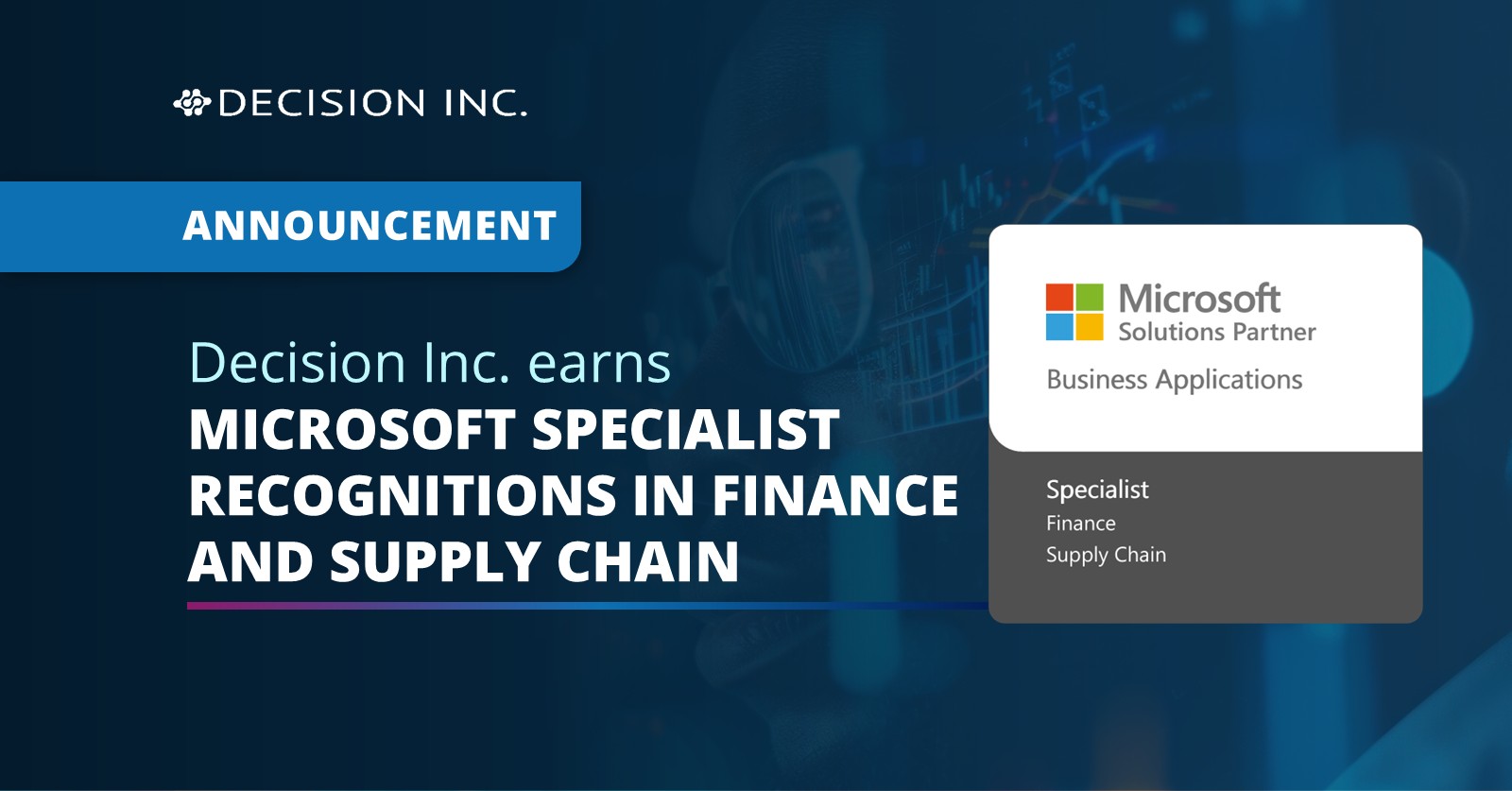 DECISION INC.

ANNOUNCEMENT

Decision Inc. earns
MICROSOFT SPECIALIST RECOGNITIONS IN FINANCE AND SUPPLY CHAIN

Microsoft
Solutions Partner
Business Applications

Specialist
Finance
Supply Chain